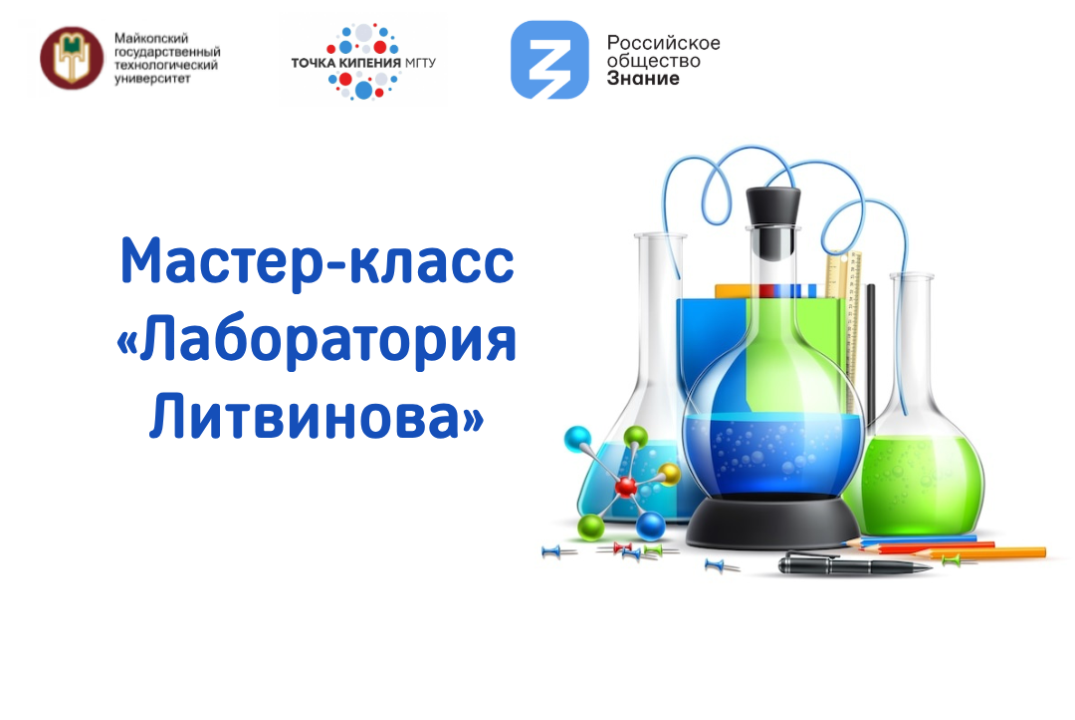 Майкопский государственный технологический университет

ТОЧКА КИПЕНИЯ МГТУ

Российское общество Знание

Мастер-класс «Лаборатория Литвинова»